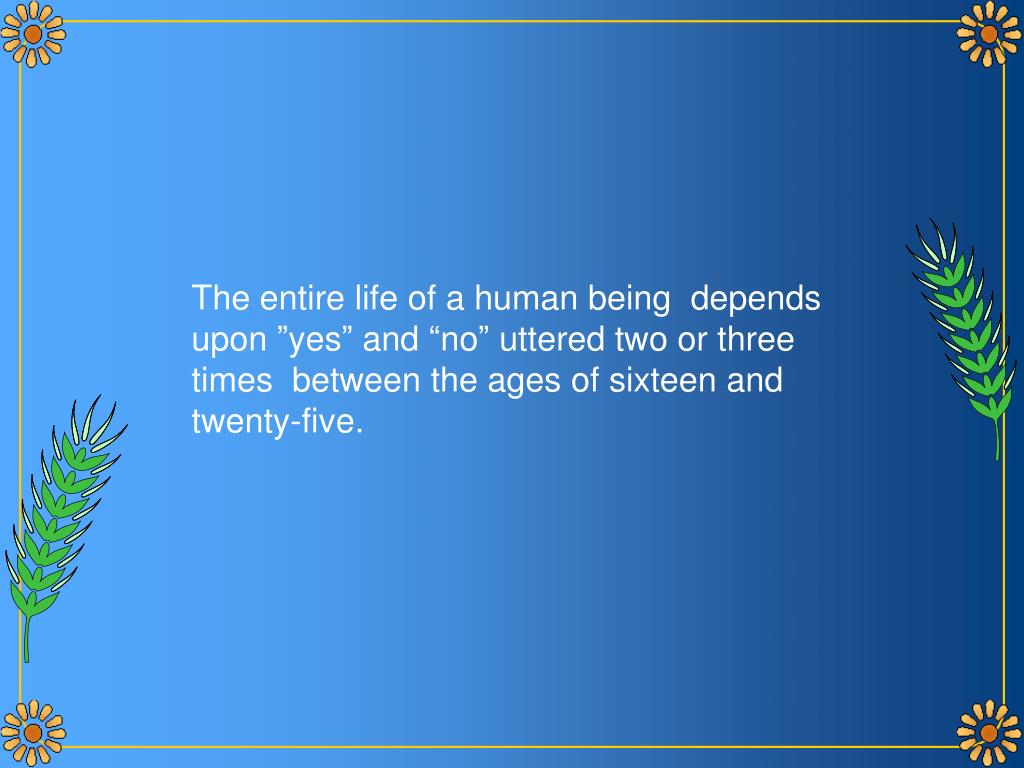 The entire life of a human being depends upon ”yes” and “no” uttered two or three times between the ages of sixteen and twenty-five.